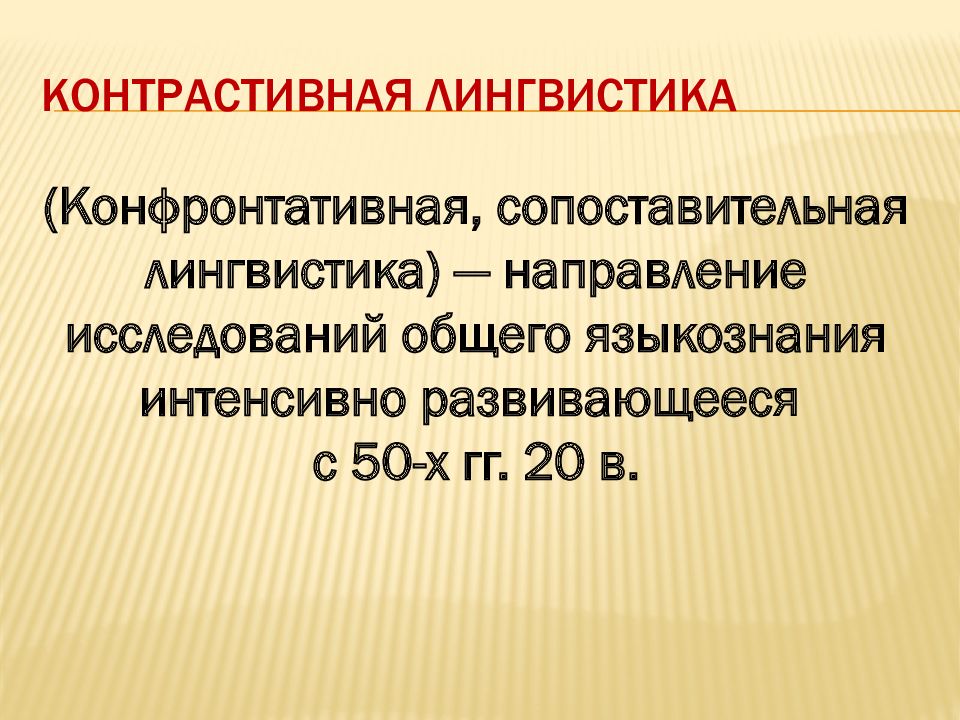 КОНТРАСТИВНАЯ ЛИНГВИСТИКА

(Конфронтативная, сопоставительная лингвистика) — направление исследований общего языкознания интенсивно развивающееся с 50-х гг. 20 в.